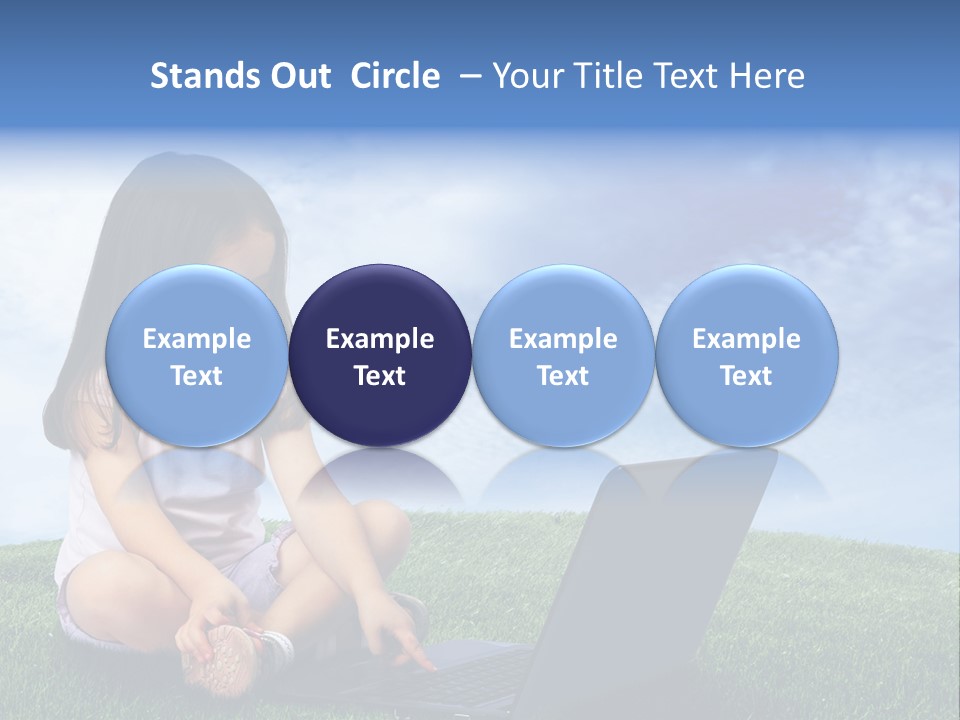 Stands Out Circle – Your Title Text Here

Example Text

Example Text

Example Text

Example Text